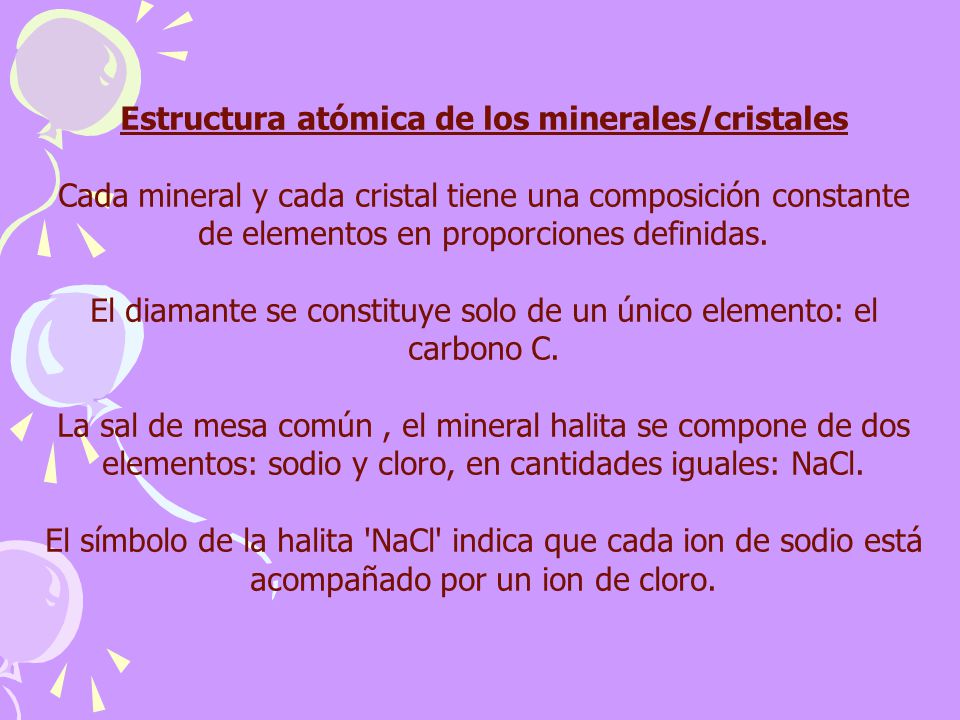 Estructura atómica de los minerales/cristales

Cada mineral y cada cristal tiene una composición constante de elementos en proporciones definidas.

El diamante se constituye solo de un único elemento: el carbono C.

La sal de mesa común , el mineral halita se compone de dos elementos: sodio y cloro, en cantidades iguales: NaCl.

El símbolo de la halita 'NaCl' indica que cada ion de sodio está acompañado por un ion de cloro.